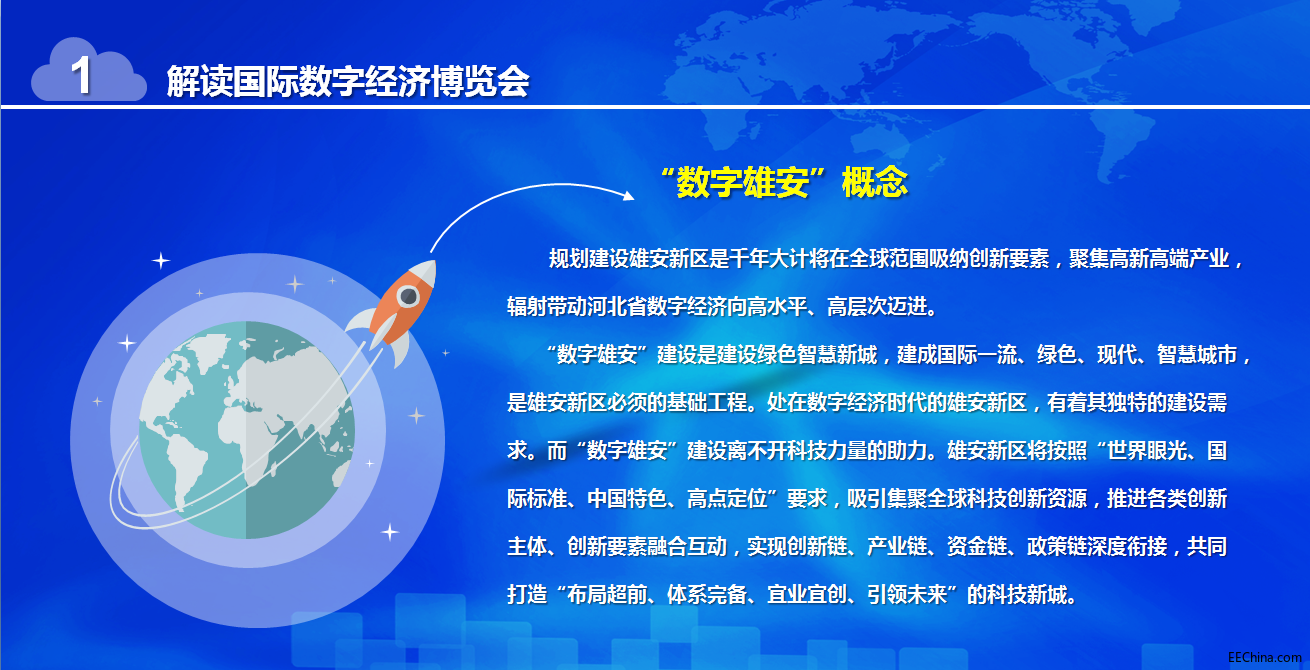 1 解读国际数字经济博览会

“数字雄安”概念

规划建设雄安新区是千年大计将在全球范围吸纳创新要素，聚集高新高端产业，辐射带动河北省数字经济向高水平、高层次迈进。

“数字雄安”建设是建设绿色智慧新城，建成国际一流、绿色、现代、智慧城市，是雄安新区必须的基础工程。处在数字经济时代的雄安新区，有着其独特的建设需求。而“数字雄安”建设离不开科技力量的助力。雄安新区将按照“世界眼光、国际标准、中国特色、高点定位”要求，吸引集聚全球科技创新资源，推进各类创新主体、创新要素融合互动，实现创新链、产业链、资金链、政策链深度衔接，共同打造“布局超前、体系完备、宜业宜创、引领未来”的科技新城。

EEChina.com